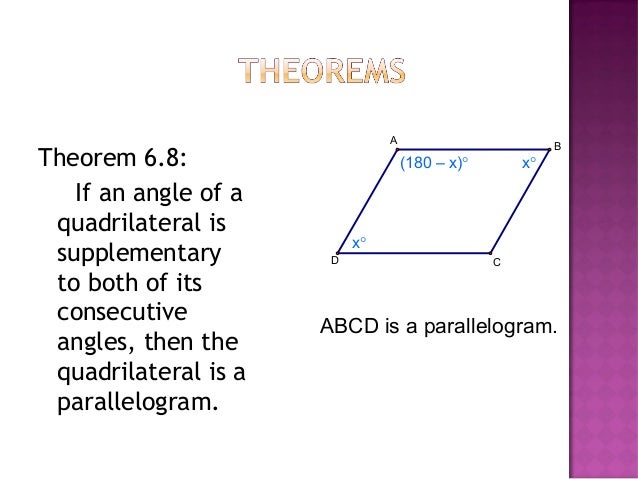 THEOREMS

Theorem 6.8:

If an angle of a quadrilateral is supplementary to both of its consecutive angles, then the quadrilateral is a parallelogram.

A

B

$(180 - x)°$

$x°$

$x°$

D

C

ABCD is a parallelogram.